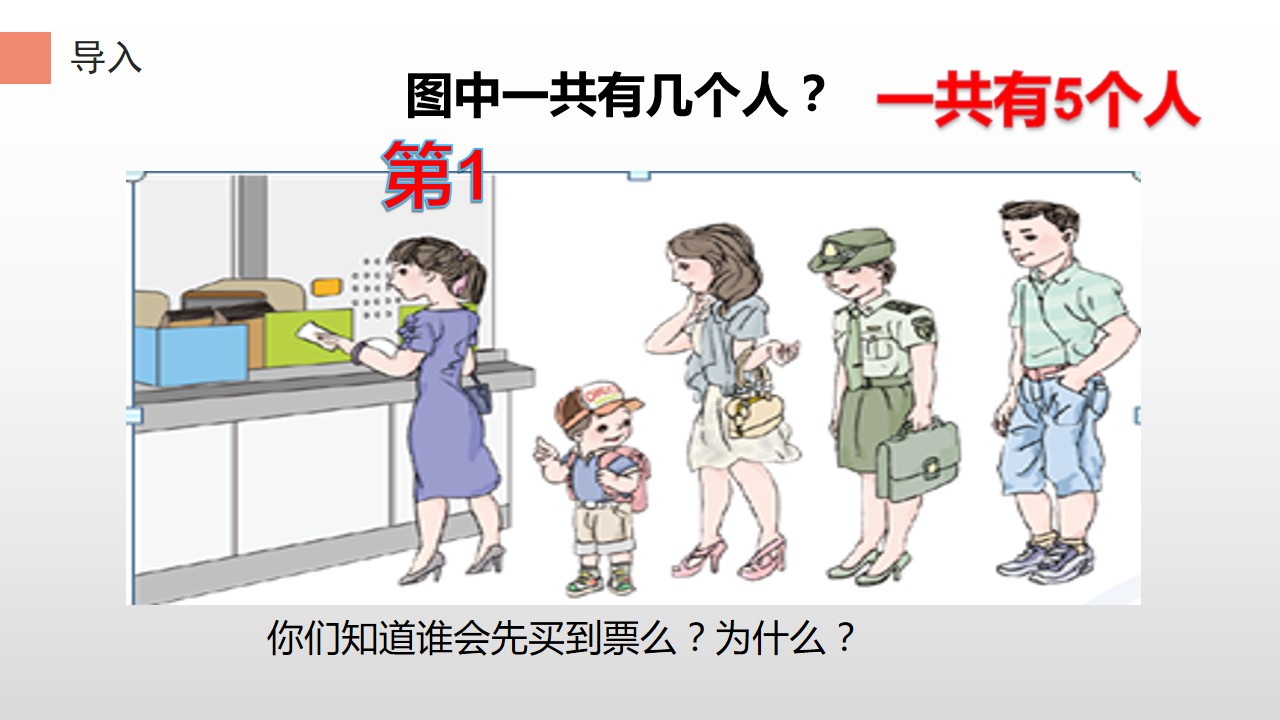 导入

图中一共有几个人？ 一共有5个人

第1

你们知道谁会先买到票么？为什么？